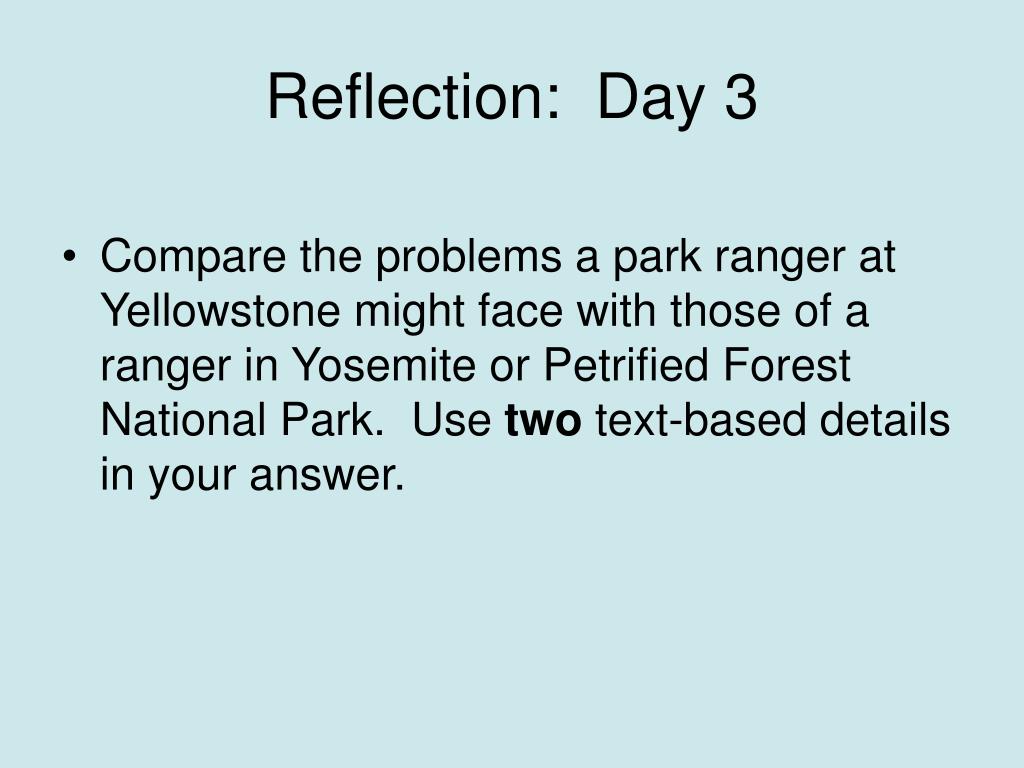 Reflection: Day 3

• Compare the problems a park ranger at Yellowstone might face with those of a ranger in Yosemite or Petrified Forest National Park. Use two text-based details in your answer.